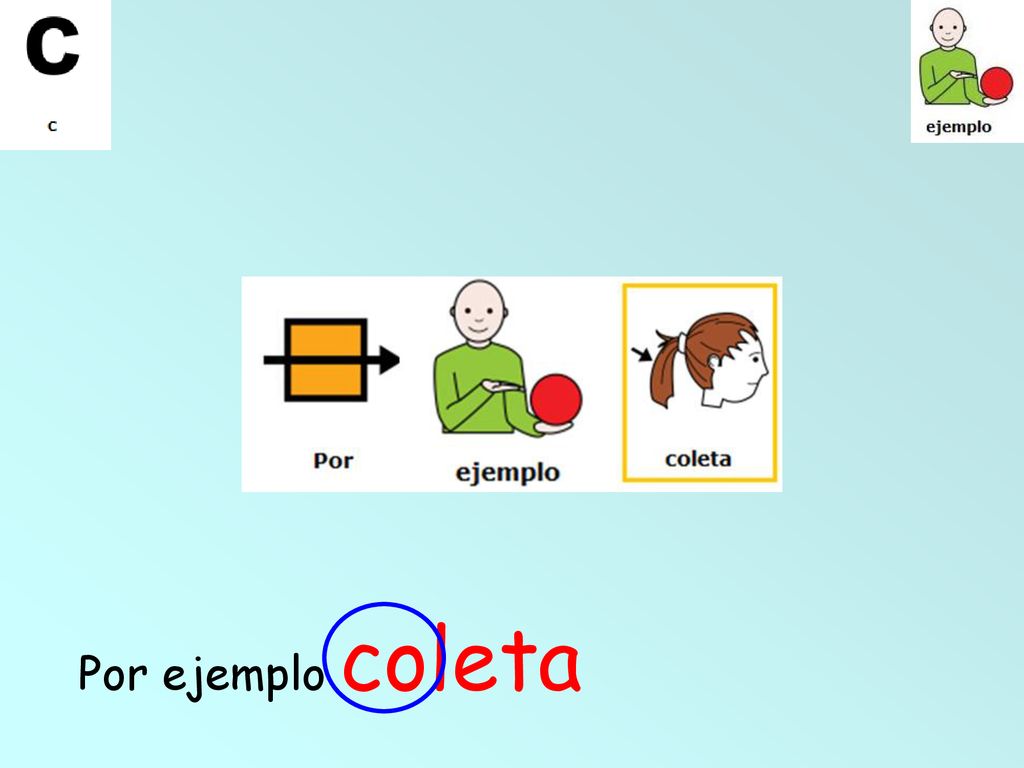 C

c

ejemplo

Por

ejemplo

coleta

Por ejemplo coleta